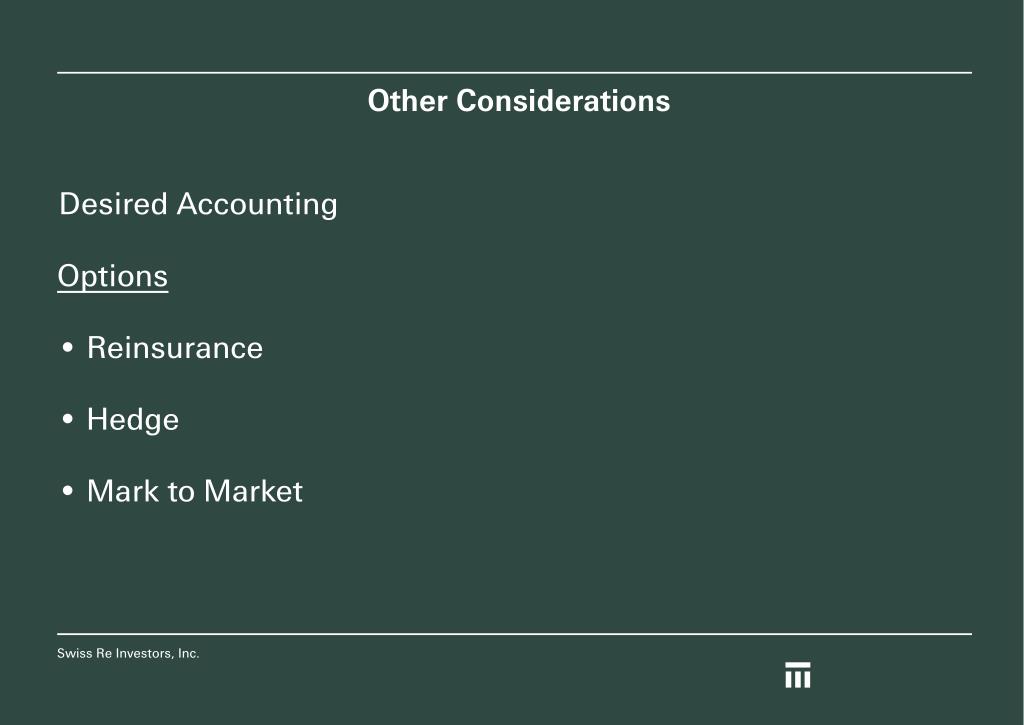 Other Considerations

Desired Accounting

Options

• Reinsurance

• Hedge

• Mark to Market

Swiss Re Investors, Inc.